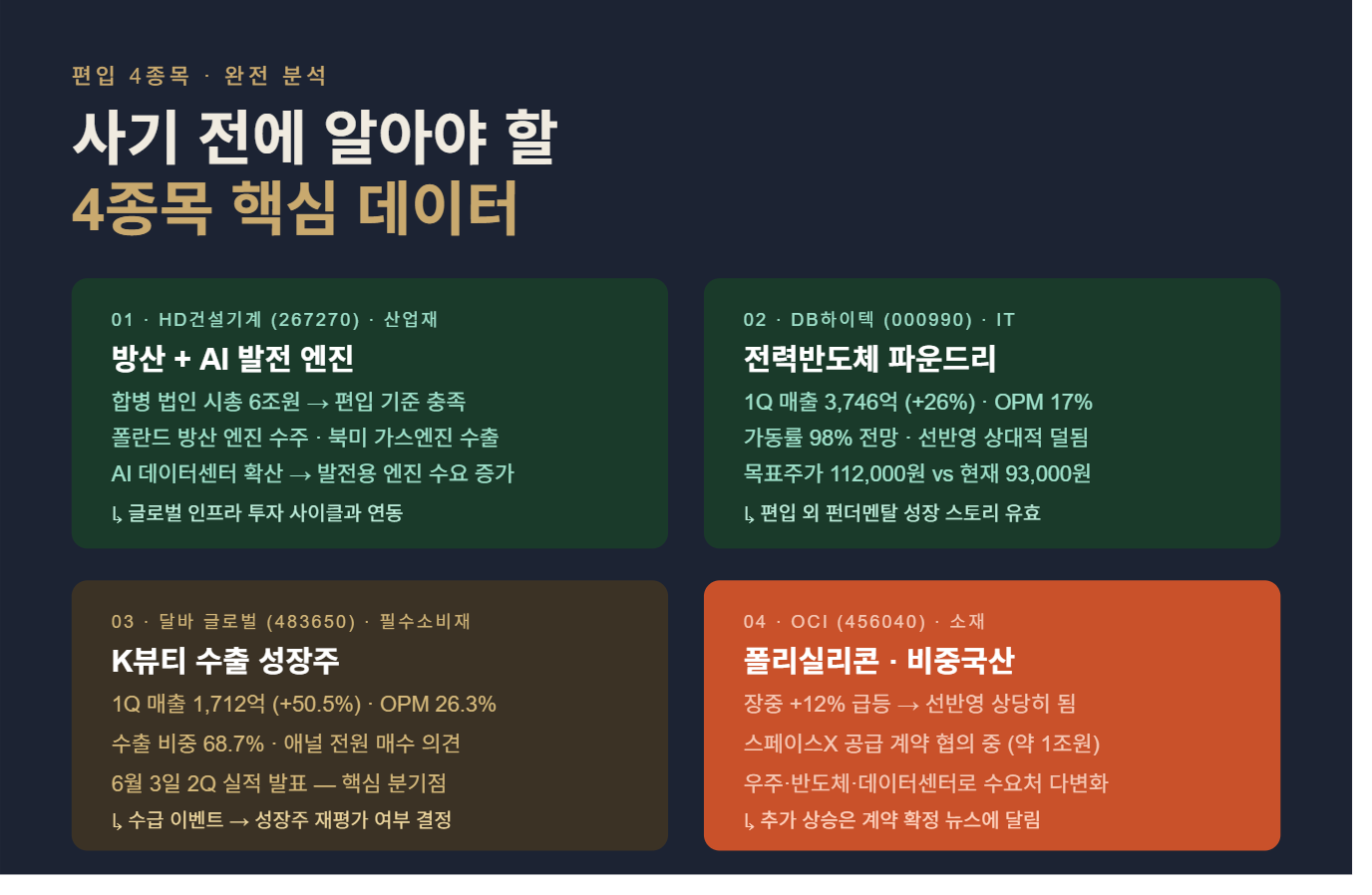 편입 4종목 · 완전 분석

사기 전에 알아야 할
4종목 핵심 데이터

01 · HD건설기계 (267270) · 산업재
방산 + AI 발전 엔진
합병 법인 시총 6조원 → 편입 기준 충족
폴란드 방산 엔진 수주 · 북미 가스엔진 수출
AI 데이터센터 확산 → 발전용 엔진 수요 증가
↳ 글로벌 인프라 투자 사이클과 연동

02 · DB하이텍 (000990) · IT
전력반도체 파운드리
1Q 매출 3,746억 (+26%) · OPM 17%
가동률 98% 전망 · 선반영 상대적 덜됨
목표주가 112,000원 vs 현재 93,000원
↳ 편입 외 펀더멘탈 성장 스토리 유효

03 · 달바 글로벌 (483650) · 필수소비재
K뷰티 수출 성장주
1Q 매출 1,712억 (+50.5%) · OPM 26.3%
수출 비중 68.7% · 애널 전원 매수 의견
6월 3일 2Q 실적 발표 — 핵심 분기점
↳ 수급 이벤트 → 성장주 재평가 여부 결정

04 · OCI (456040) · 소재
폴리실리콘 · 비중국산
장중 +12% 급등 → 선반영 상당히 됨
스페이스X 공급 계약 협의 중 (약 1조원)
우주·반도체·데이터센터로 수요처 다변화
↳ 추가 상승은 계약 확정 뉴스에 달림